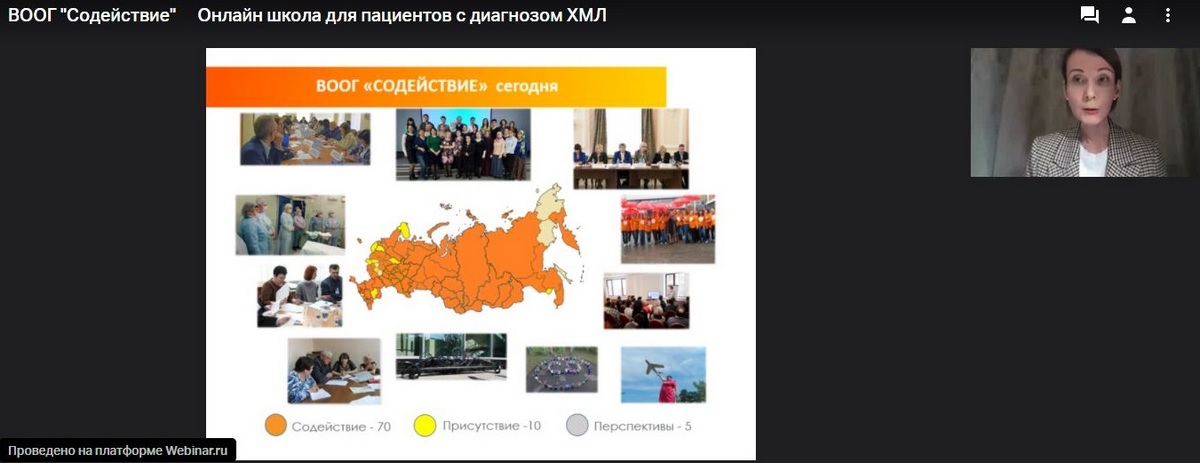 ВООГ "Содействие"     Онлайн школа для пациентов с диагнозом ХМЛ

ВООГ «СОДЕЙСТВИЕ» сегодня

Содействие - 70     Присутствие -10     Перспективы - 5

Проведено на платформе Webinar.ru